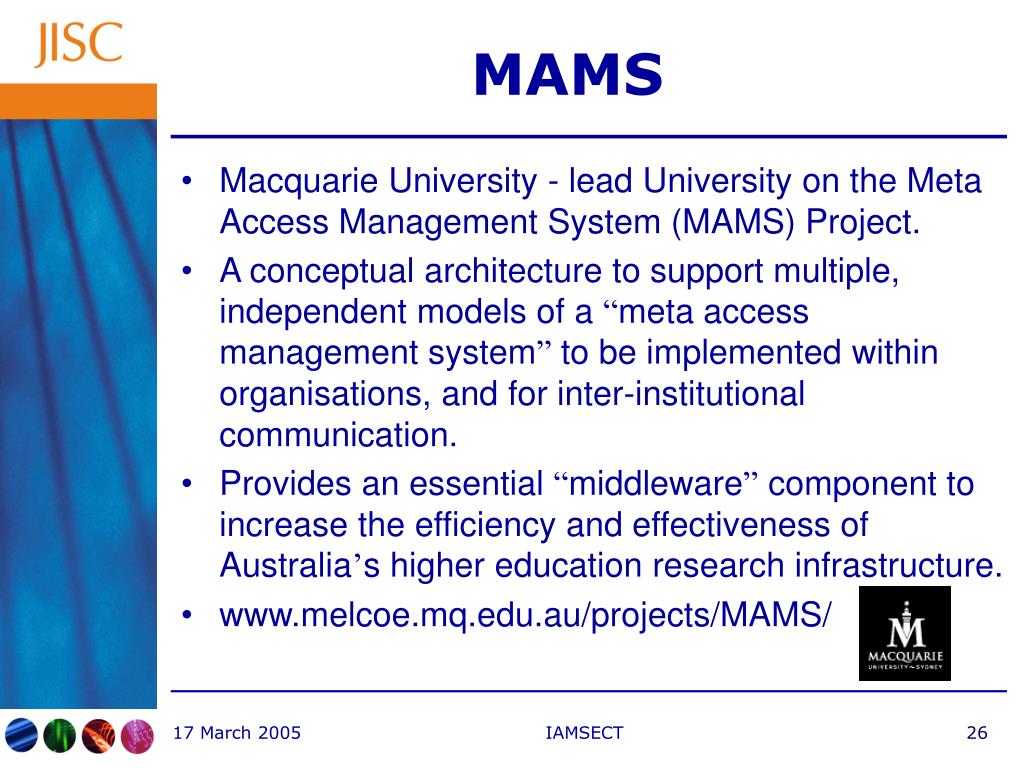 JISC

MAMS

• Macquarie University - lead University on the Meta Access Management System (MAMS) Project.
• A conceptual architecture to support multiple, independent models of a “meta access management system” to be implemented within organisations, and for inter-institutional communication.
• Provides an essential “middleware” component to increase the efficiency and effectiveness of Australia’s higher education research infrastructure.
• www.melcoe.mq.edu.au/projects/MAMS/

MACQUARIE UNIVERSITY~SYDNEY

17 March 2005
IAMSECT
26